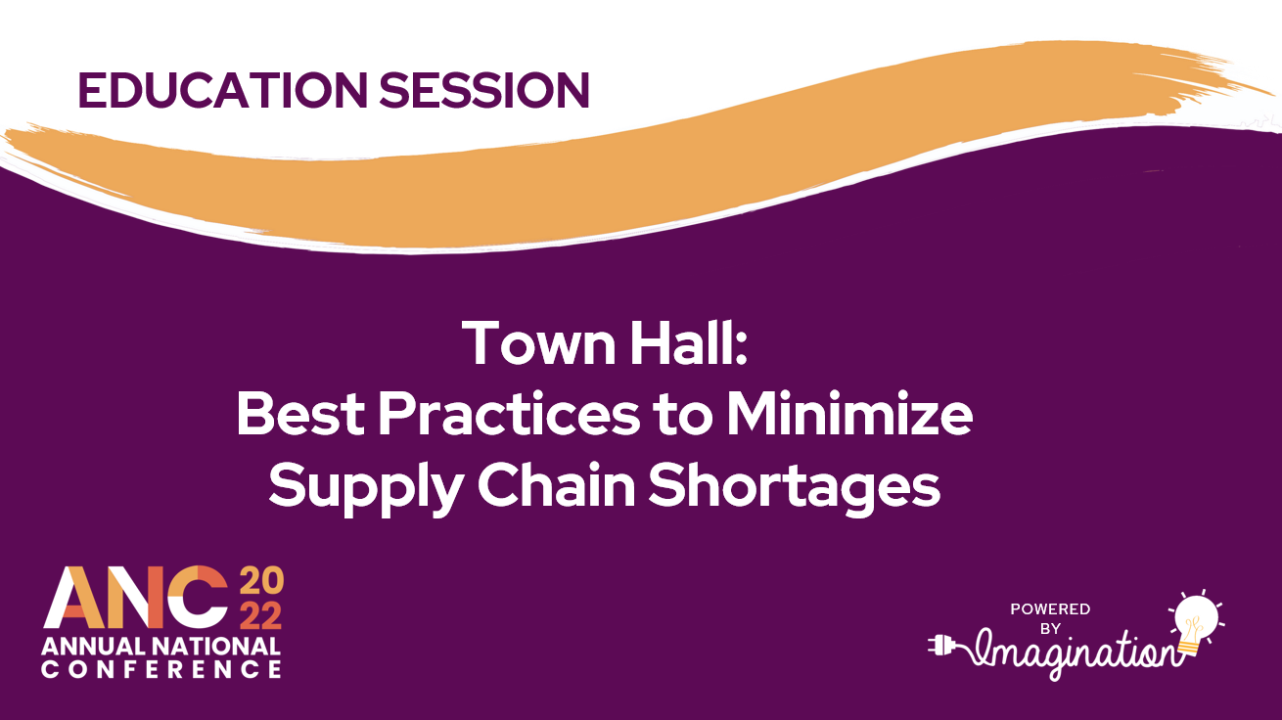 EDUCATION SESSION

Town Hall:
Best Practices to Minimize Supply Chain Shortages

ANC 20 22
ANNUAL NATIONAL CONFERENCE

POWERED BY Imagination